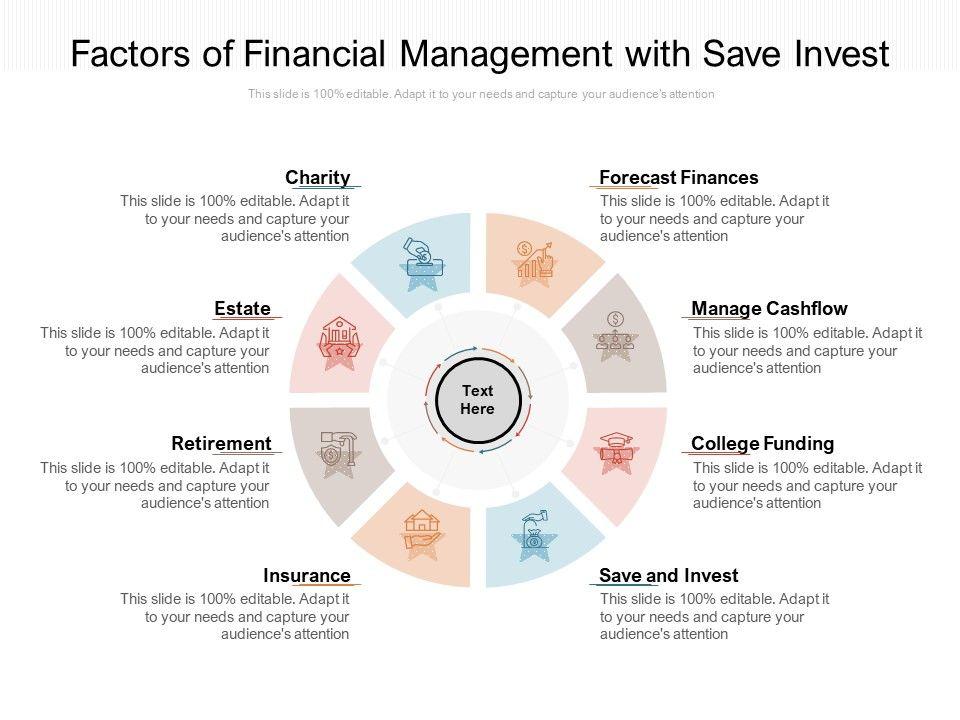 Factors of Financial Management with Save Invest

This slide is 100% editable. Adapt it to your needs and capture your audience's attention

Charity
This slide is 100% editable. Adapt it to your needs and capture your audience's attention

Estate
This slide is 100% editable. Adapt it to your needs and capture your audience's attention

Retirement
This slide is 100% editable. Adapt it to your needs and capture your audience's attention

Insurance
This slide is 100% editable. Adapt it to your needs and capture your audience's attention

Text Here

Forecast Finances
This slide is 100% editable. Adapt it to your needs and capture your audience's attention

Manage Cashflow
This slide is 100% editable. Adapt it to your needs and capture your audience's attention

College Funding
This slide is 100% editable. Adapt it to your needs and capture your audience's attention

Save and Invest
This slide is 100% editable. Adapt it to your needs and capture your audience's attention